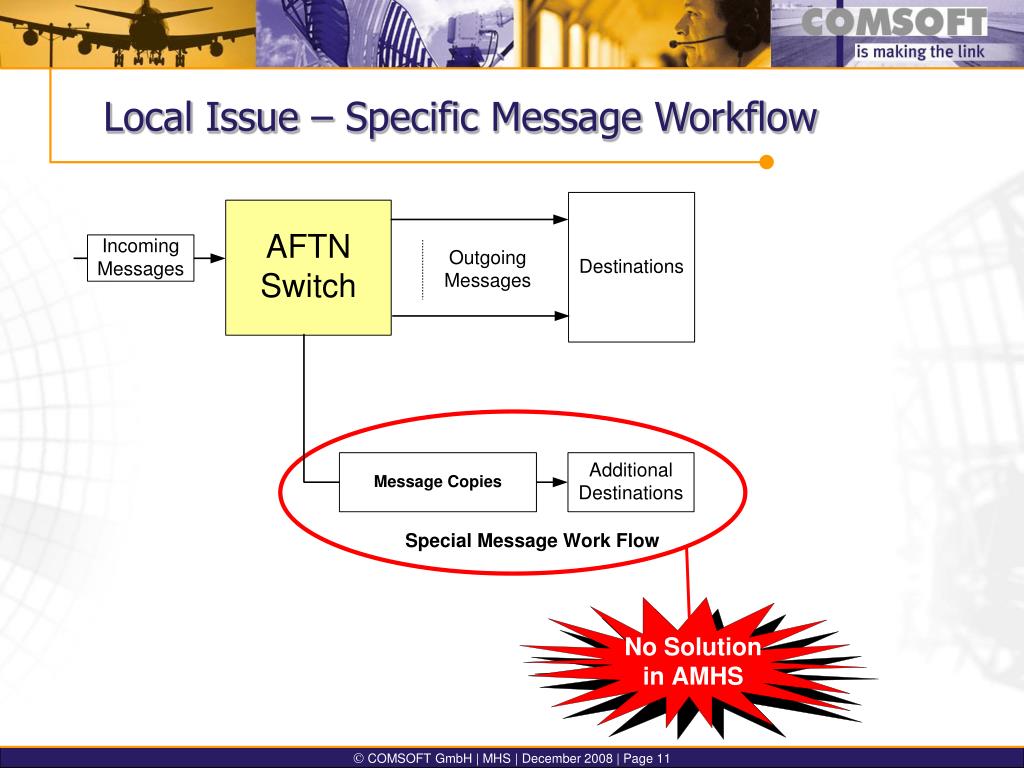 COMSOFT
is making the link

Local Issue – Specific Message Workflow

Incoming Messages

AFTN Switch

Outgoing Messages

Destinations

Message Copies

Additional Destinations

Special Message Work Flow

No Solution in AMHS

© COMSOFT GmbH | MHS | December 2008 | Page 11